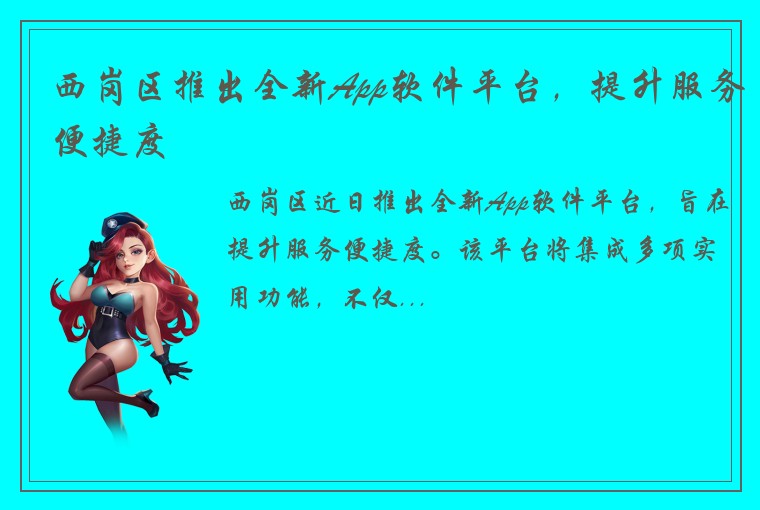 西岗区推出全新App软件平台，提升服务便捷度

西岗区近日推出全新App软件平台，旨在提升服务便捷度。该平台将集成多项实用功能，不仅...